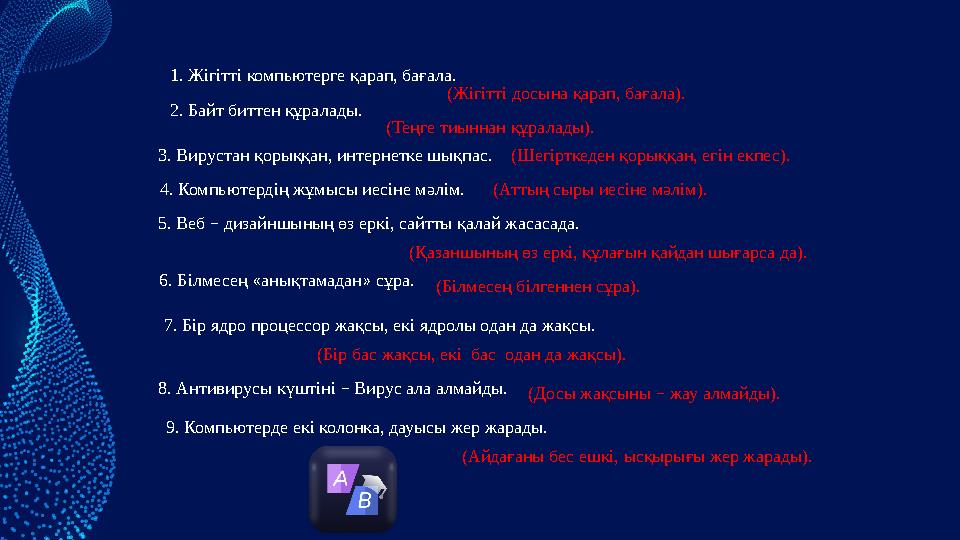 1. Жігітті компьютерге қарап, бағала.

(Жігітті досына қарап, бағала).

2. Байт биттен құралады.

(Теңге тиыннан құралады).

3. Вирустан қорыққан, интернетке шықпас. (Шегірткеден қорыққан, егін екпес).

4. Компьютердің жұмысы иесіне мәлім. (Аттың сыры иесіне мәлім).

5. Веб – дизайншының өз еркі, сайтты қалай жасасада.

(Қазаншының өз еркі, құлағын қайдан шығарса да).

6. Білмесең «анықтамадан» сұра. (Білмесең білгеннен сұра).

7. Бір ядро процессор жақсы, екі ядролы одан да жақсы.

(Бір бас жақсы, екі бас одан да жақсы).

8. Антивирусы күштіні – Вирус ала алмайды. (Досы жақсыны – жау алмайды).

9. Компьютерде екі колонка, дауысы жер жарады.

(Айдағаны бес ешкі, ысқырығы жер жарады).

A B